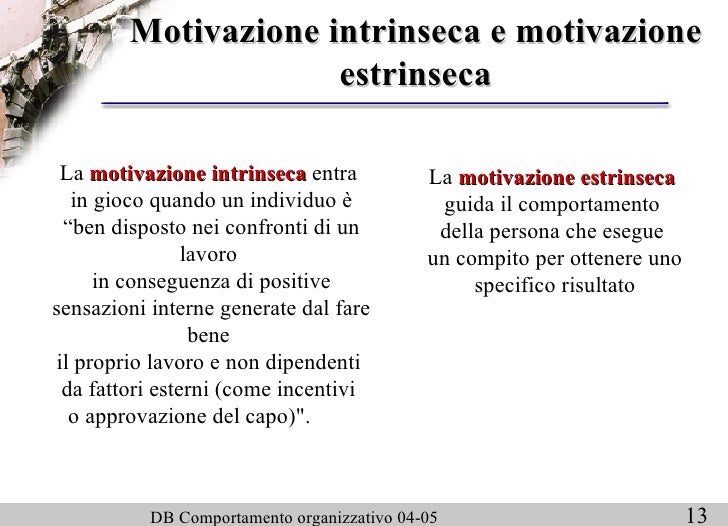 Motivazione intrinseca e motivazione estrinseca

La motivazione intrinseca entra in gioco quando un individuo è “ben disposto nei confronti di un lavoro
in conseguenza di positive sensazioni interne generate dal fare bene
il proprio lavoro e non dipendenti da fattori esterni (come incentivi o approvazione del capo)".

La motivazione estrinseca guida il comportamento della persona che esegue un compito per ottenere uno specifico risultato

DB Comportamento organizzativo 04-05

13